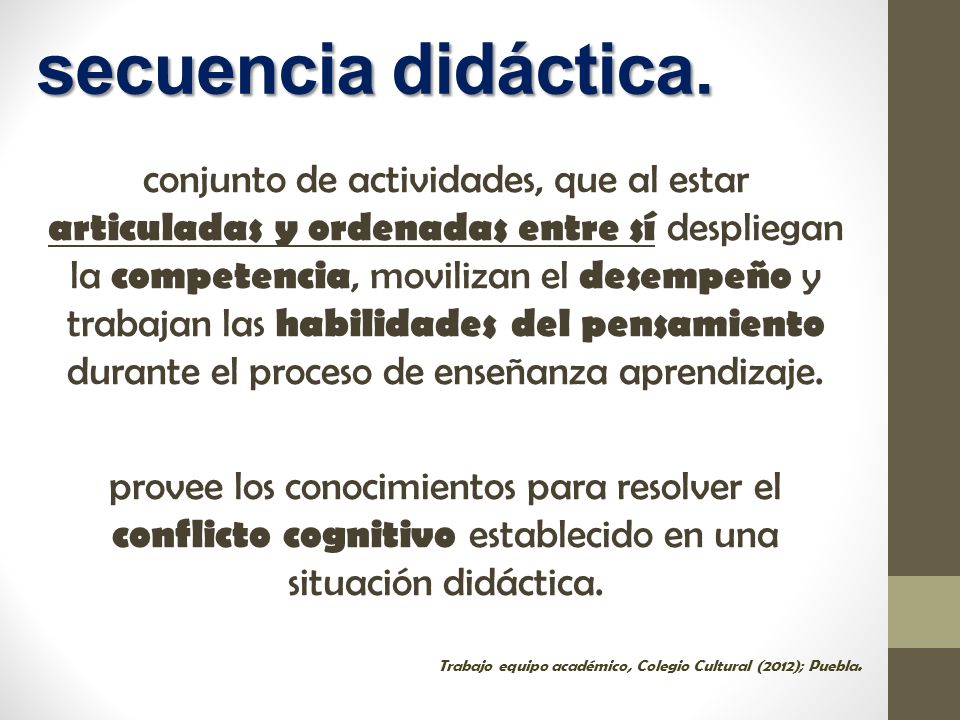 secuencia didáctica.

conjunto de actividades, que al estar articuladas y ordenadas entre sí despliegan la competencia, movilizan el desempeño y trabajan las habilidades del pensamiento durante el proceso de enseñanza aprendizaje.

provee los conocimientos para resolver el conflicto cognitivo establecido en una situación didáctica.

Trabajo equipo académico, Colegio Cultural (2012); Puebla.